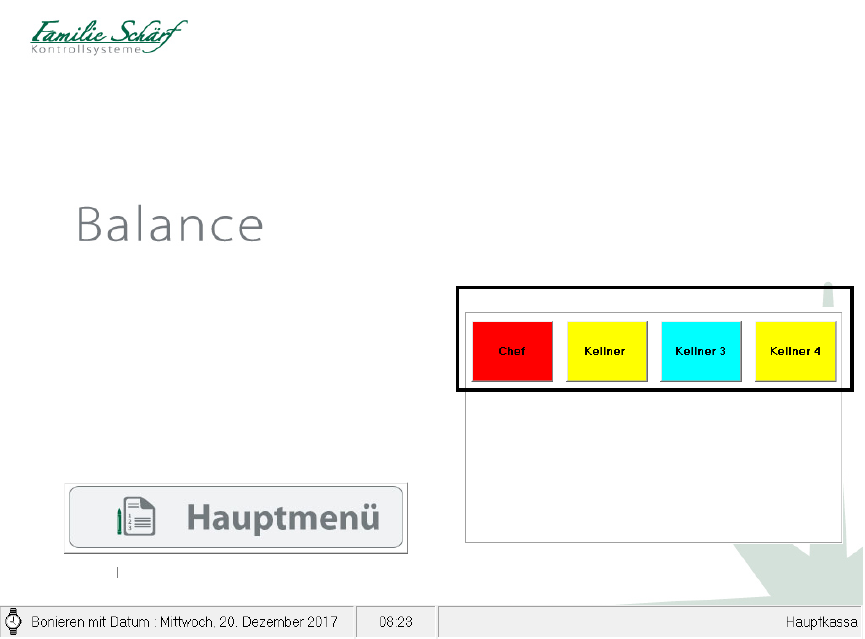 Familie Schärf
Kontrollsysteme

Balance

Chef
Kellner
Kellner 3
Kellner 4

Hauptmenü

Bonieren mit Datum : Mittwoch, 20. Dezember 2017
08:23
Hauptkassa